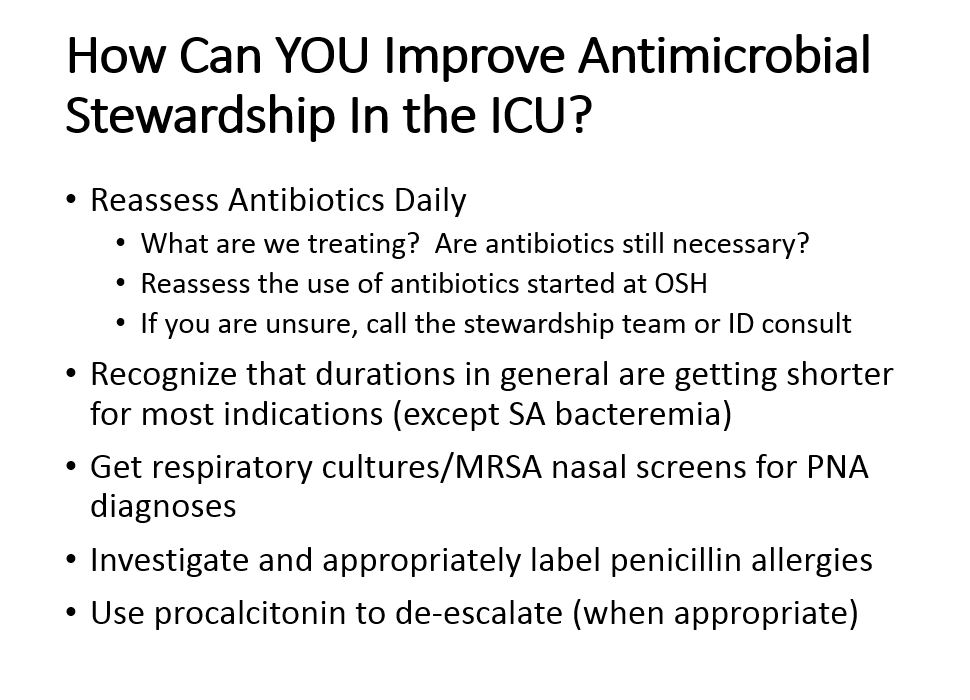 How Can YOU Improve Antimicrobial Stewardship In the ICU?

• Reassess Antibiotics Daily
  • What are we treating?  Are antibiotics still necessary?
  • Reassess the use of antibiotics started at OSH
  • If you are unsure, call the stewardship team or ID consult
• Recognize that durations in general are getting shorter for most indications (except SA bacteremia)
• Get respiratory cultures/MRSA nasal screens for PNA diagnoses
• Investigate and appropriately label penicillin allergies
• Use procalcitonin to de-escalate (when appropriate)